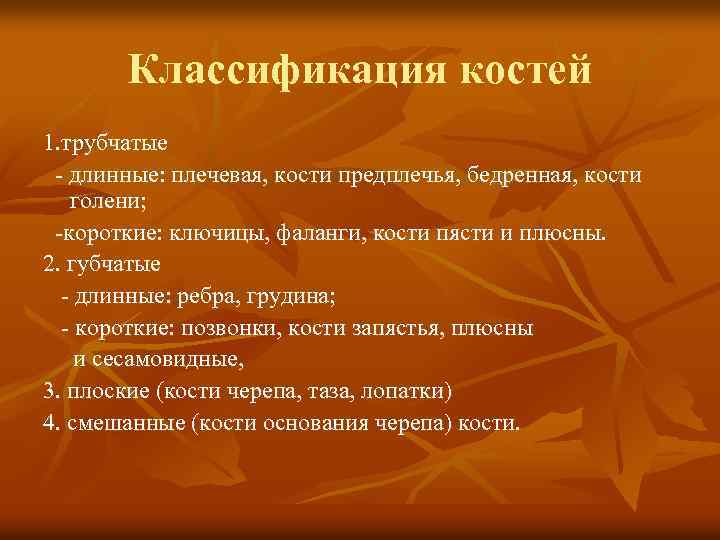 Классификация костей

1.трубчатые
- длинные: плечевая, кости предплечья, бедренная, кости голени;
-короткие: ключицы, фаланги, кости пясти и плюсны.
2. губчатые
- длинные: ребра, грудина;
- короткие: позвонки, кости запястья, плюсны и сесамовидные,
3. плоские (кости черепа, таза, лопатки)
4. смешанные (кости основания черепа) кости.